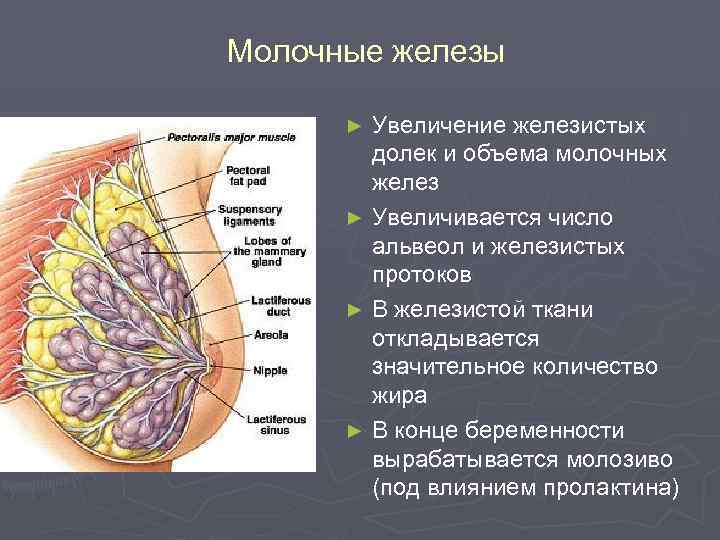 Молочные железы

Pectoralis major muscle
Pectoral fat pad
Suspensory ligaments
Lobes of the mammary gland
Lactiferous duct
Areola
Nipple
Lactiferous sinus

► Увеличение железистых долек и объема молочных желез
► Увеличивается число альвеол и железистых протоков
► В железистой ткани откладывается значительное количество жира
► В конце беременности вырабатывается молозиво (под влиянием пролактина)